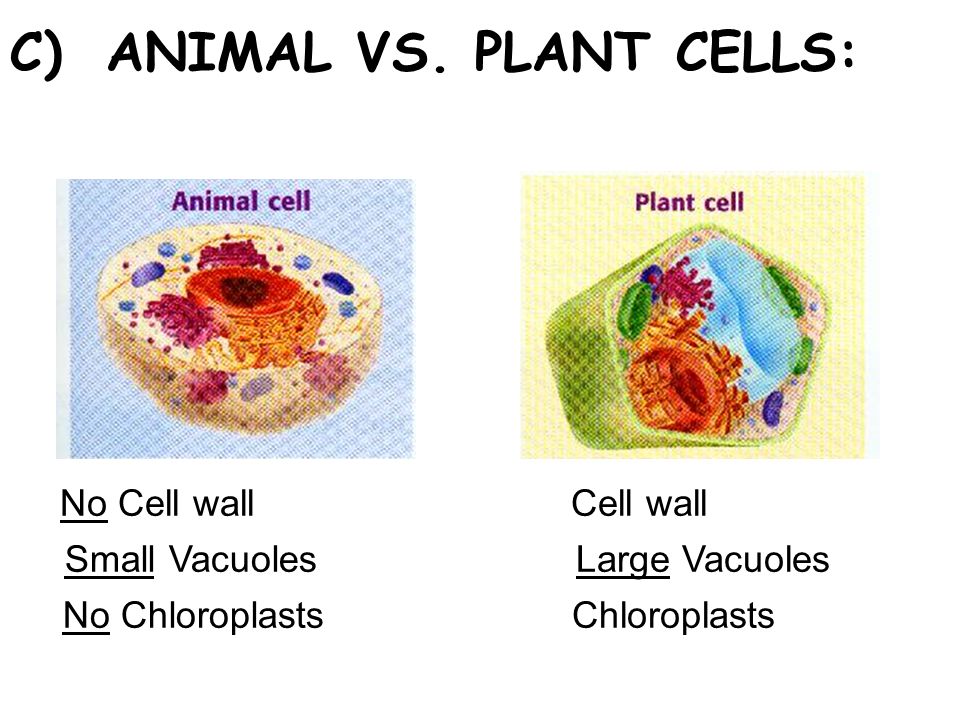 C) ANIMAL VS. PLANT CELLS:

Animal cell

No Cell wall
Small Vacuoles
No Chloroplasts

Plant cell

Cell wall
Large Vacuoles
Chloroplasts